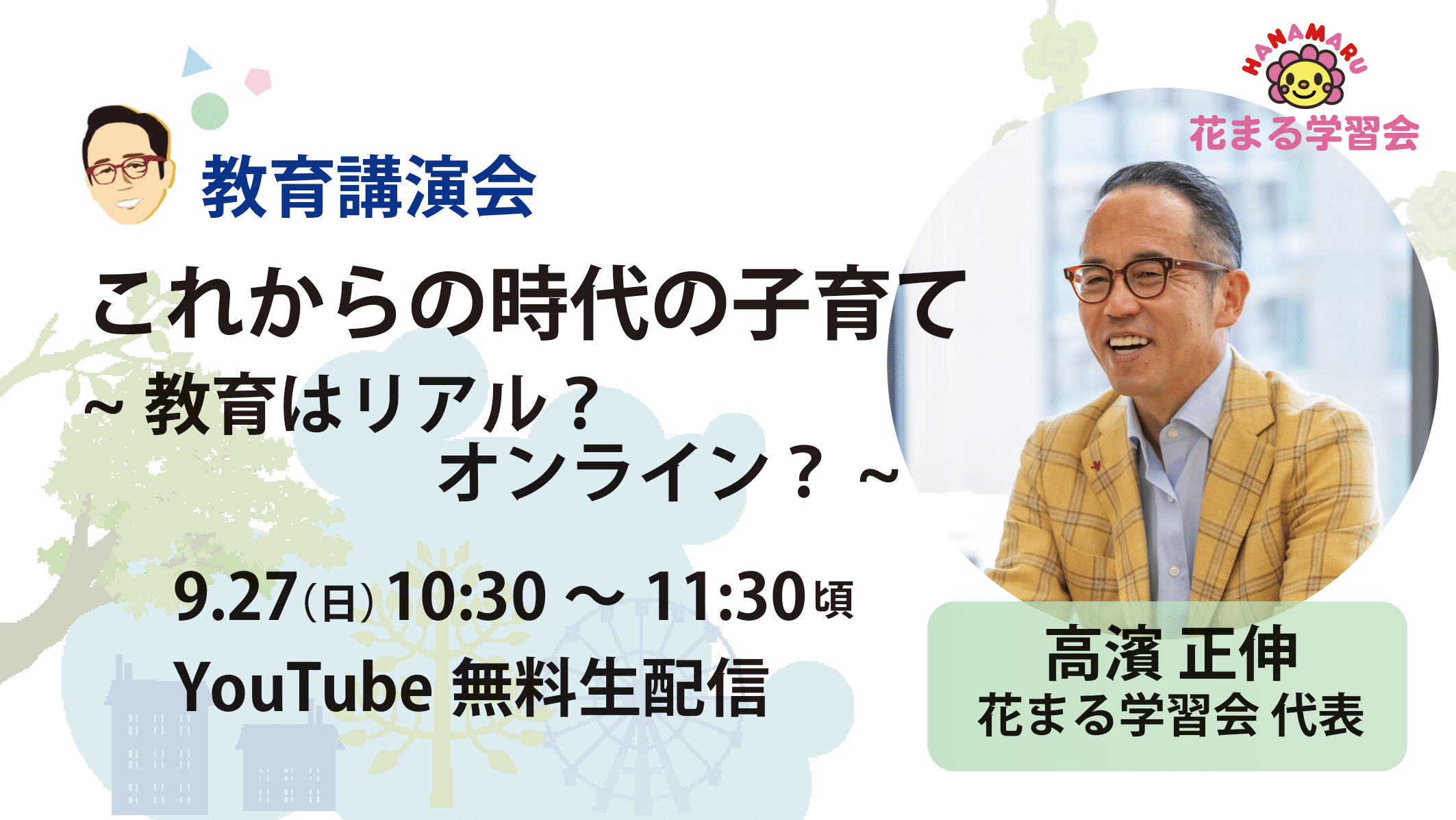 HANAMARU
花まる学習会

教育講演会

これからの時代の子育て
~ 教育はリアル？
オンライン？ ~

9.27(日) 10:30 ～ 11:30頃
YouTube 無料生配信

高濱 正伸
花まる学習会 代表